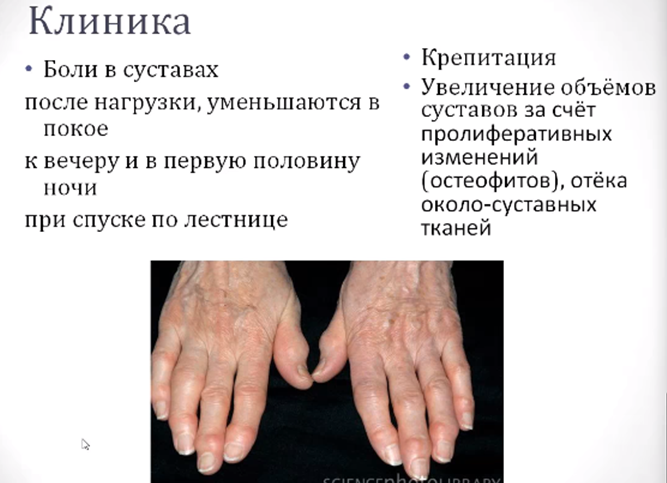 Клиника

• Боли в суставах

после нагрузки, уменьшаются в покое

к вечеру и в первую половину ночи

при спуске по лестнице

• Крепитация

• Увеличение объёмов суставов за счёт пролиферативных изменений (остеофитов), отёка около-суставных тканей

SCIENCEphotoLIBRARY